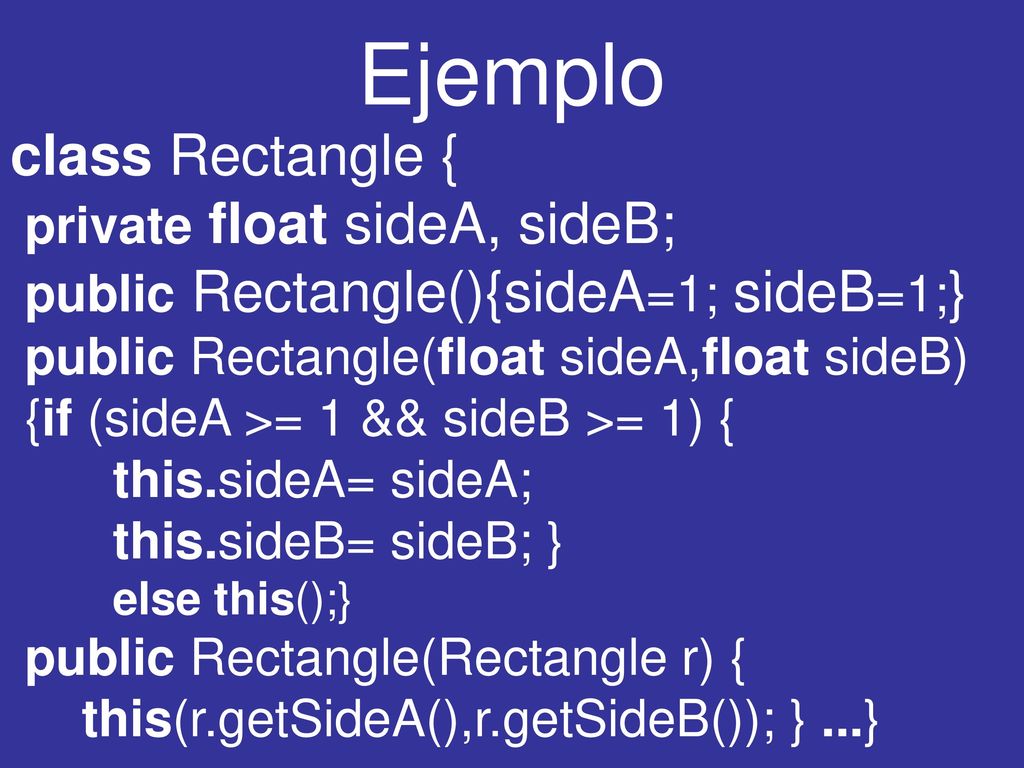 Ejemplo

class Rectangle {
private float sideA, sideB;
public Rectangle(){sideA=1; sideB=1;}
public Rectangle(float sideA,float sideB)
{if (sideA >= 1 && sideB >= 1) {
this.sideA= sideA;
this.sideB= sideB; }
else this();}
public Rectangle(Rectangle r) {
this(r.getSideA(),r.getSideB()); } ...}